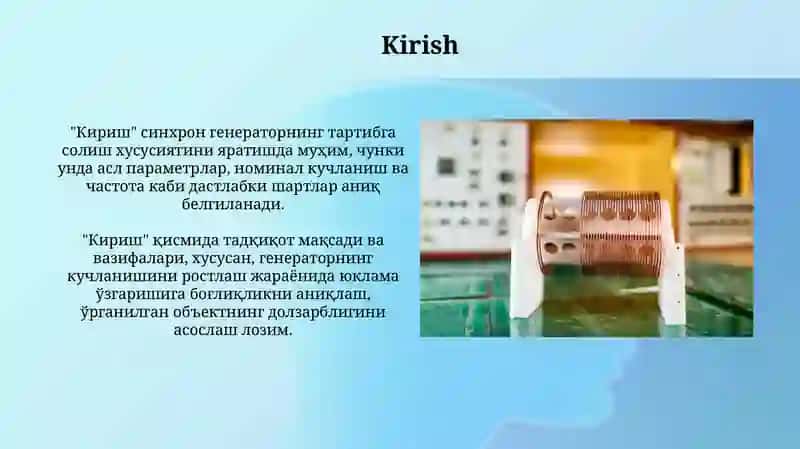 Kirish

"Кириш" синхрон генераторнинг тартибга солиш хусусиятини яратишда муҳим, чунки унда асл параметрлар, номинал кучланиш ва частота каби дастлабки шартлар аниқ белгиланади.

"Кириш" қисмида тадқиқот мақсади ва вазифалари, хусусан, генераторнинг кучланишини ростлаш жараёнида юклама ўзгаришига боғлиқликни аниқлаш, ўрганилган объектнинг долзарблигини асослаш лозим.